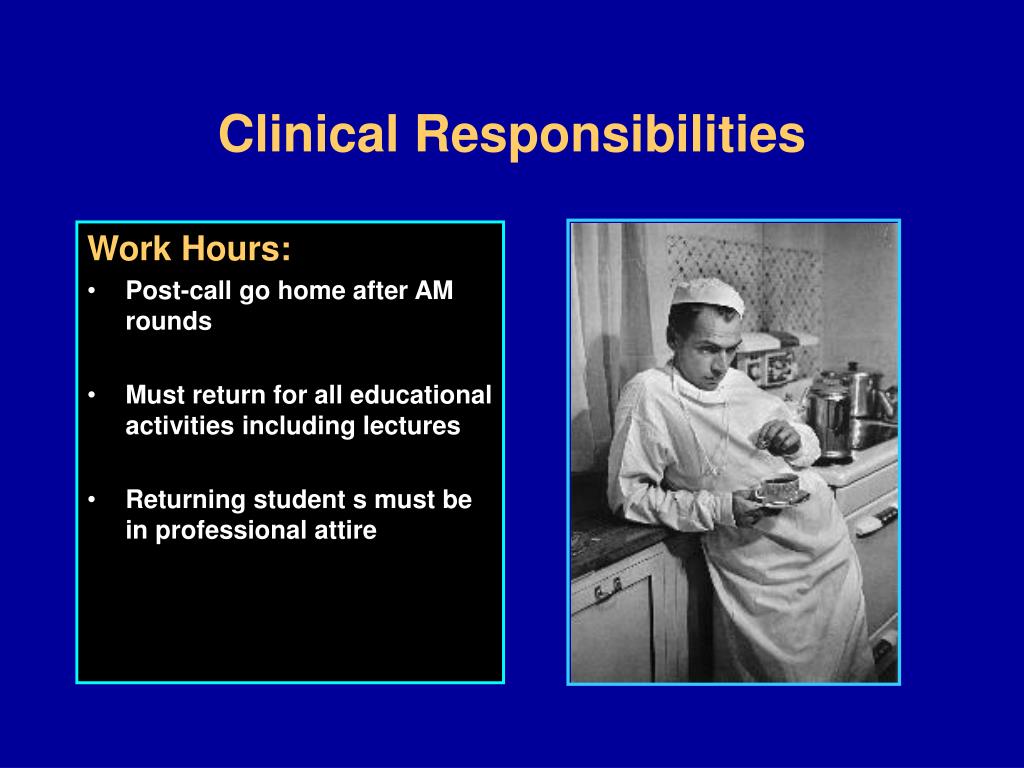 Clinical Responsibilities

Work Hours:

• Post-call go home after AM rounds

• Must return for all educational activities including lectures

• Returning student s must be in professional attire